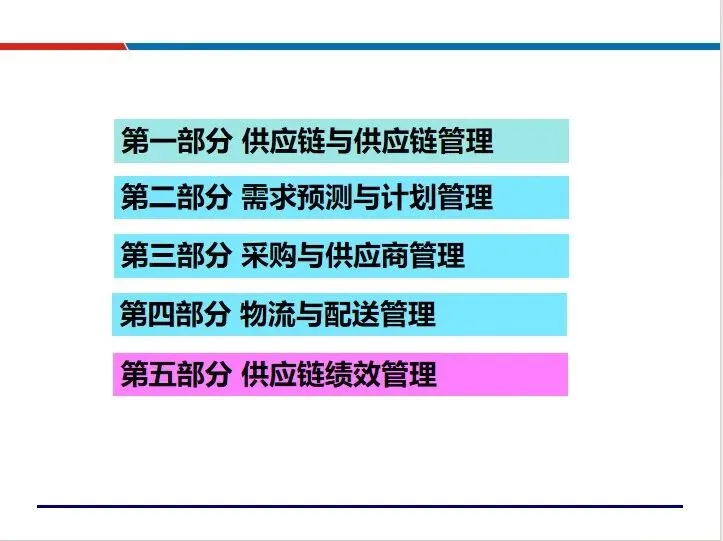 第一部分 供应链与供应链管理

第二部分 需求预测与计划管理

第三部分 采购与供应商管理

第四部分 物流与配送管理

第五部分 供应链绩效管理